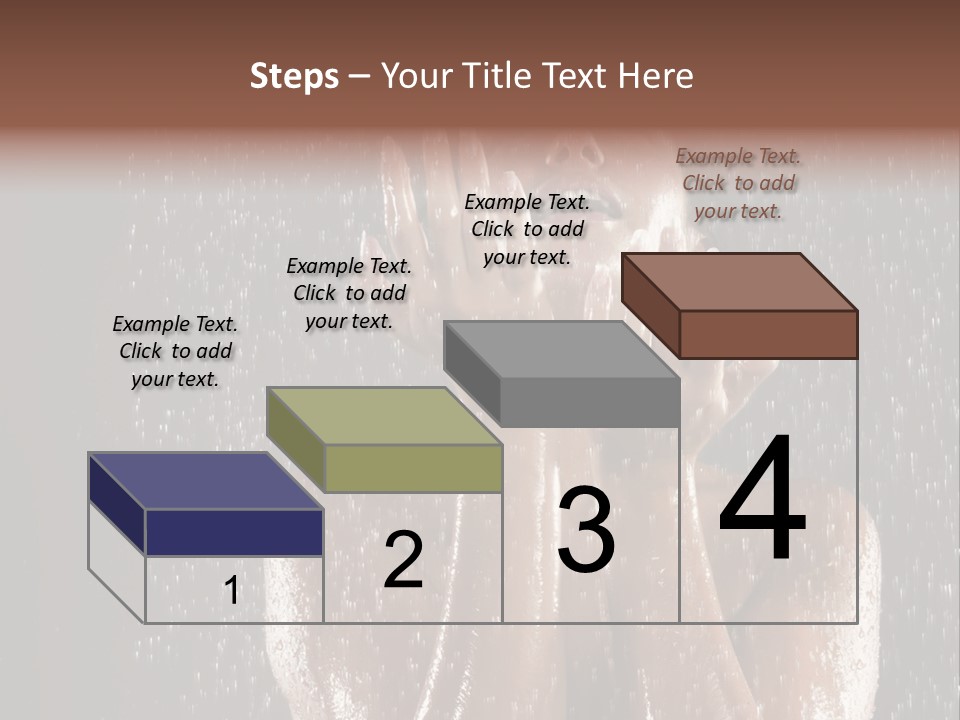 Steps – Your Title Text Here

Example Text. Click to add your text.

Example Text. Click to add your text.

Example Text. Click to add your text.

Example Text. Click to add your text.

1

2

3

4